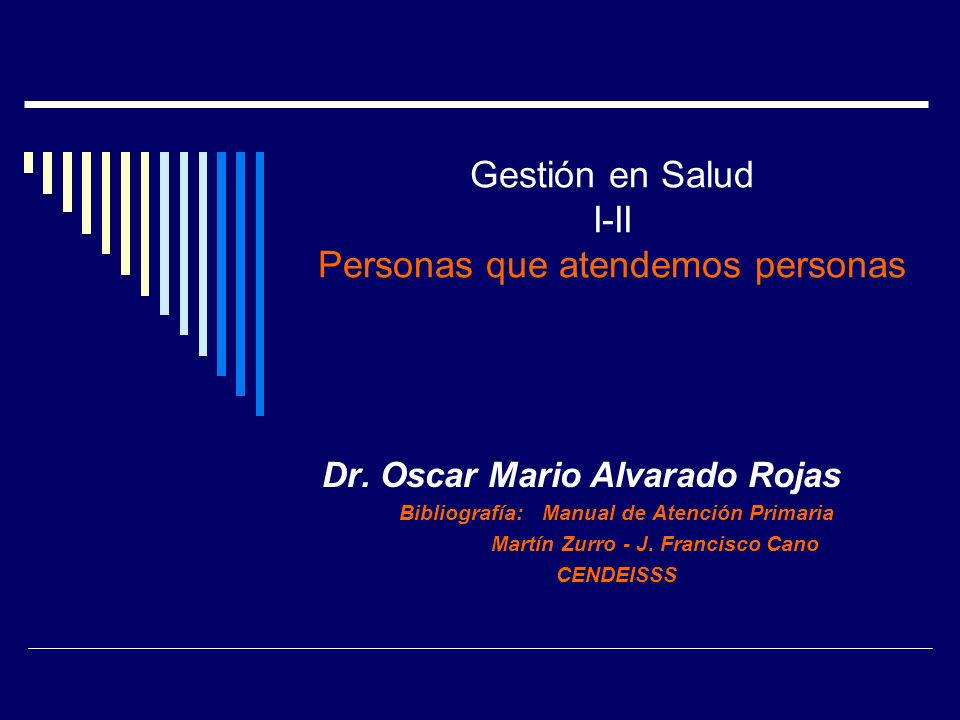 Gestión en Salud
I-II
Personas que atendemos personas

Dr. Oscar Mario Alvarado Rojas
Bibliografía: Manual de Atención Primaria
Martín Zurro - J. Francisco Cano
CENDEISSS